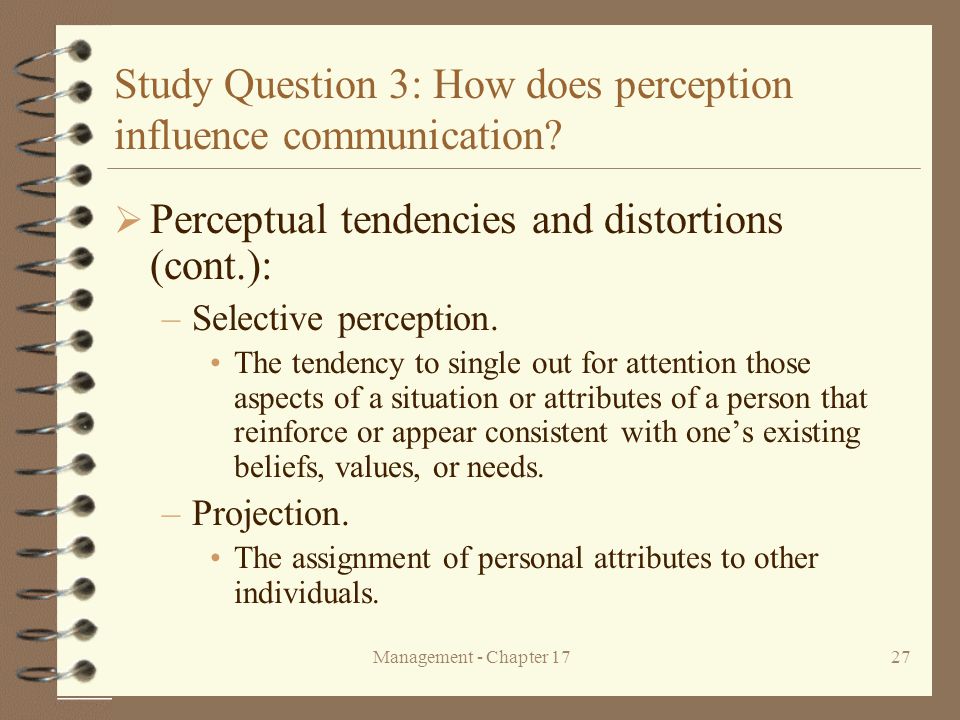 Study Question 3: How does perception influence communication?

➢ Perceptual tendencies and distortions (cont.):

– Selective perception.

• The tendency to single out for attention those aspects of a situation or attributes of a person that reinforce or appear consistent with one's existing beliefs, values, or needs.

– Projection.

• The assignment of personal attributes to other individuals.

Management - Chapter 17

27